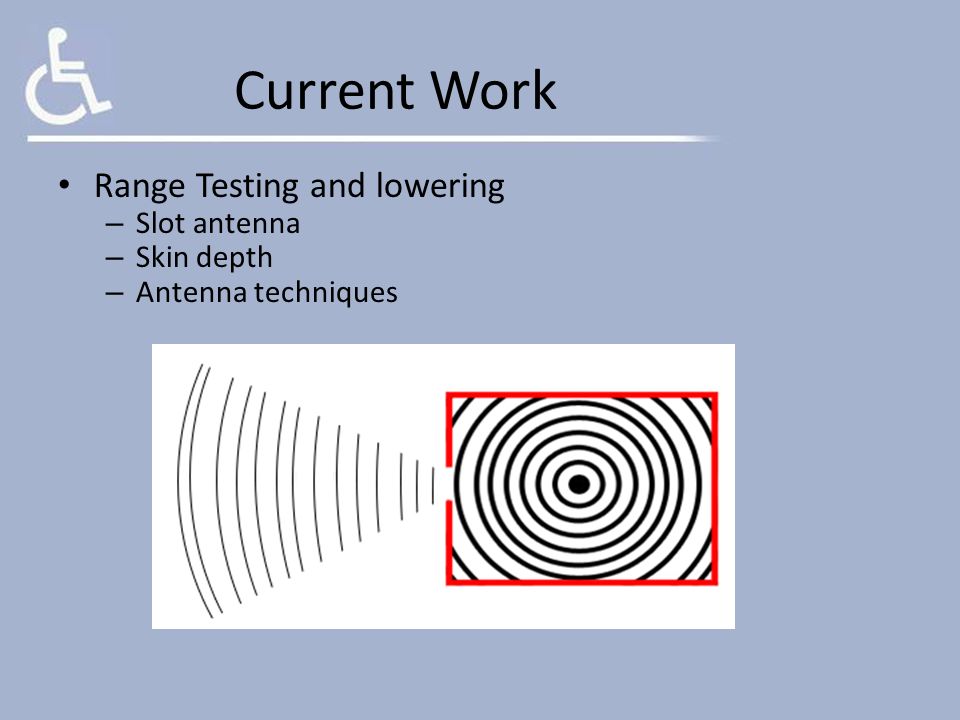 Current Work

• Range Testing and lowering
– Slot antenna
– Skin depth
– Antenna techniques